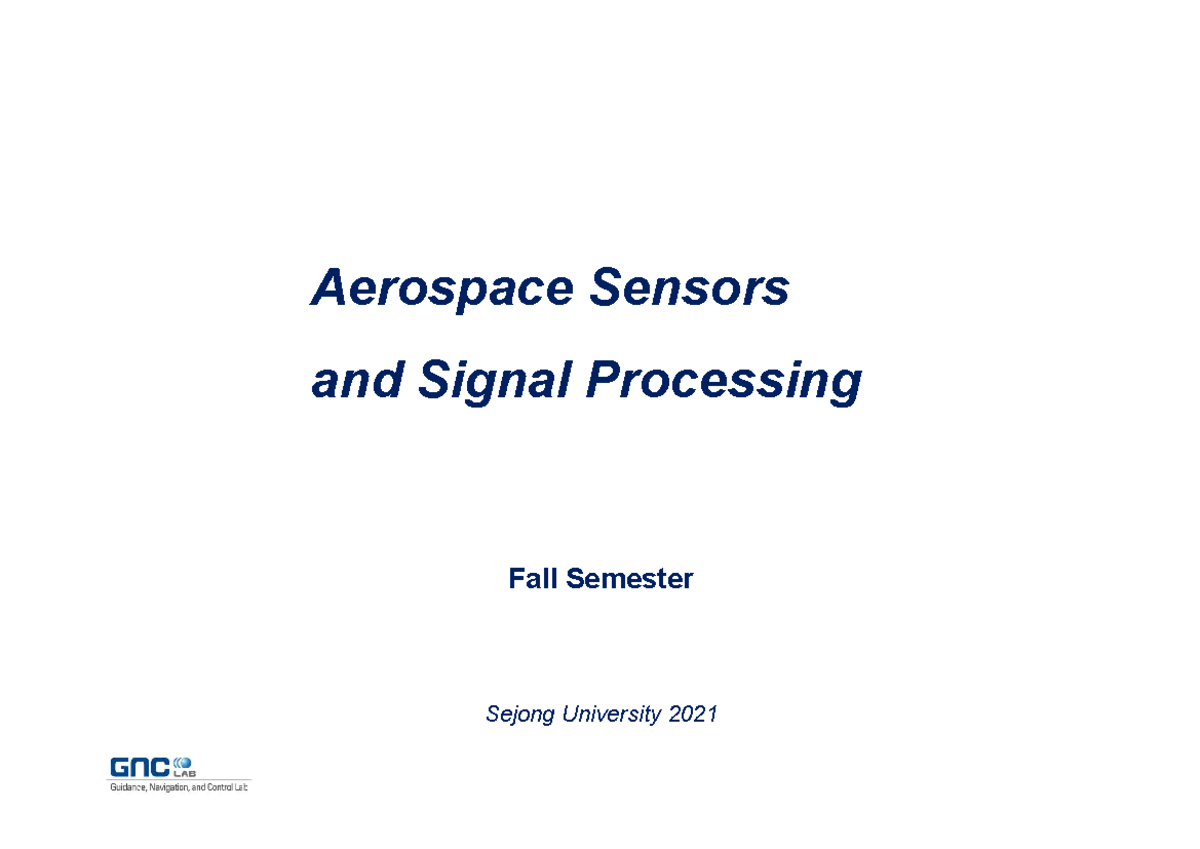 Aerospace Sensors
and Signal Processing

Fall Semester

Sejong University 2021

GNC LAB
Guidance, Navigation, and Control Lab